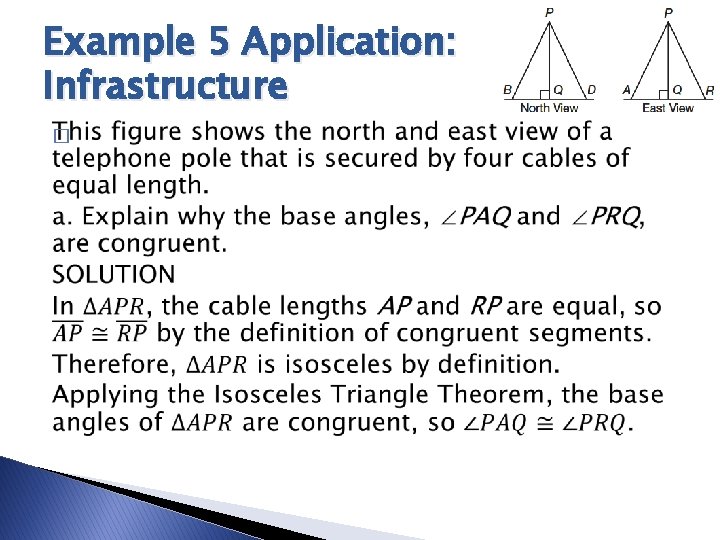 Example 5 Application: Infrastructure

P
B Q D
North View

P
A Q R
East View

This figure shows the north and east view of a telephone pole that is secured by four cables of equal length.

a. Explain why the base angles, $\angle PAQ$ and $\angle PRQ$, are congruent.

SOLUTION

In $\Delta APR$, the cable lengths $AP$ and $RP$ are equal, so $\overline{AP} \cong \overline{RP}$ by the definition of congruent segments.

Therefore, $\Delta APR$ is isosceles by definition.

Applying the Isosceles Triangle Theorem, the base angles of $\Delta APR$ are congruent, so $\angle PAQ \cong \angle PRQ$.